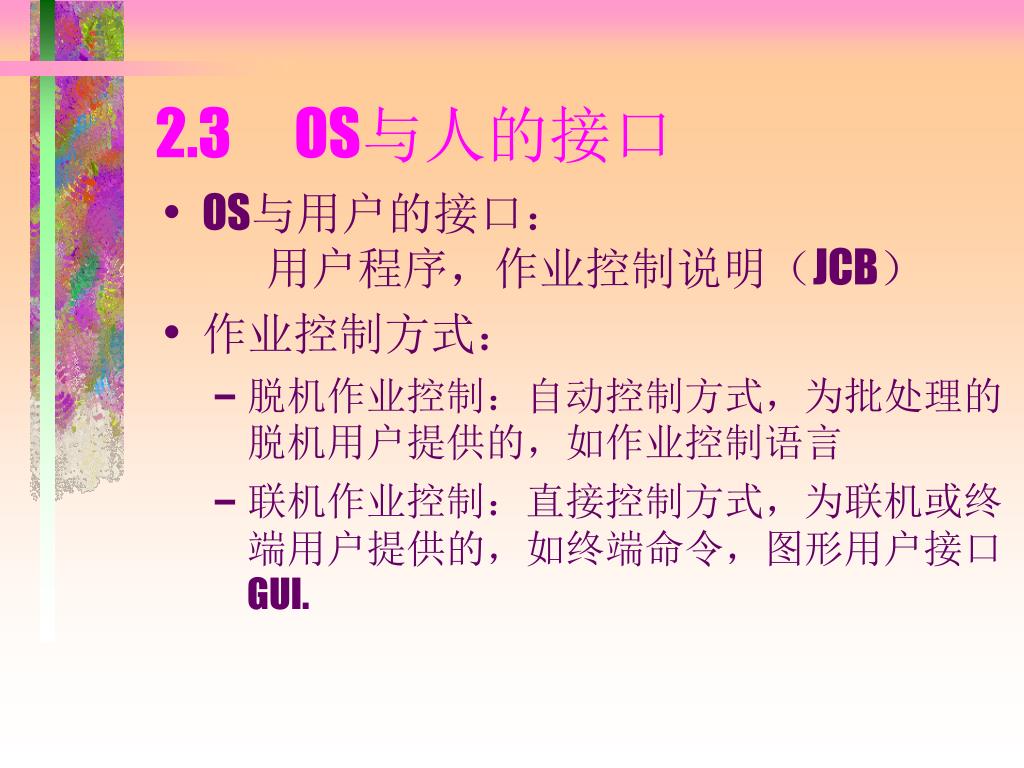 2.3 OS与人的接口

• OS与用户的接口：
用户程序，作业控制说明（JCB）

• 作业控制方式：

– 脱机作业控制：自动控制方式，为批处理的脱机用户提供的，如作业控制语言

– 联机作业控制：直接控制方式，为联机或终端用户提供的，如终端命令，图形用户接口GUI.